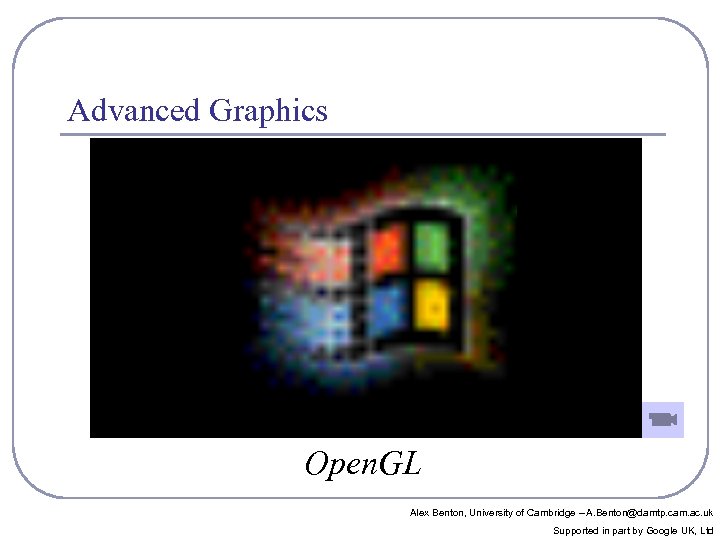 Advanced Graphics

OpenGL

Alex Benton, University of Cambridge – A.Benton@damtp.cam.ac.uk

Supported in part by Google UK, Ltd